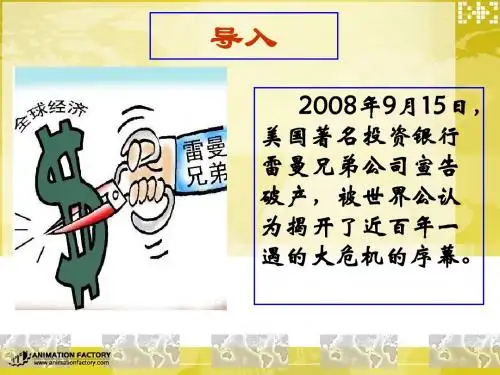 导入

全球经济

雷曼兄弟

2008年9月15日，美国著名投资银行雷曼兄弟公司宣告破产，被世界公认为揭开了近百年一遇的大危机的序幕。

ANIMATION FACTORY
www.animationfactory.com